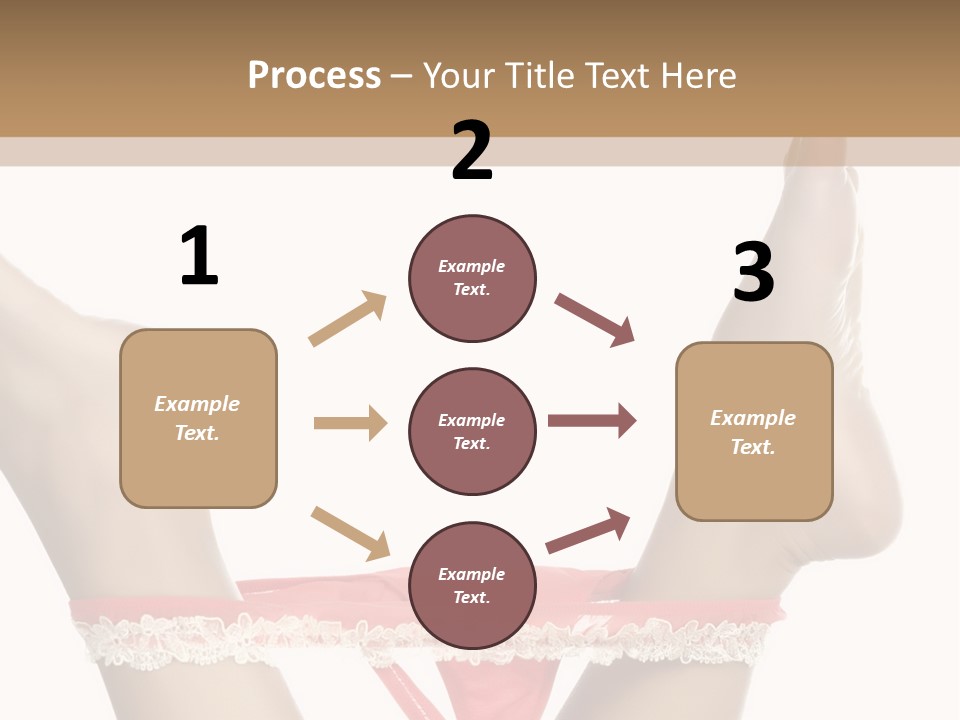 Process – Your Title Text Here

1

Example Text.

2

Example Text.

Example Text.

Example Text.

3

Example Text.